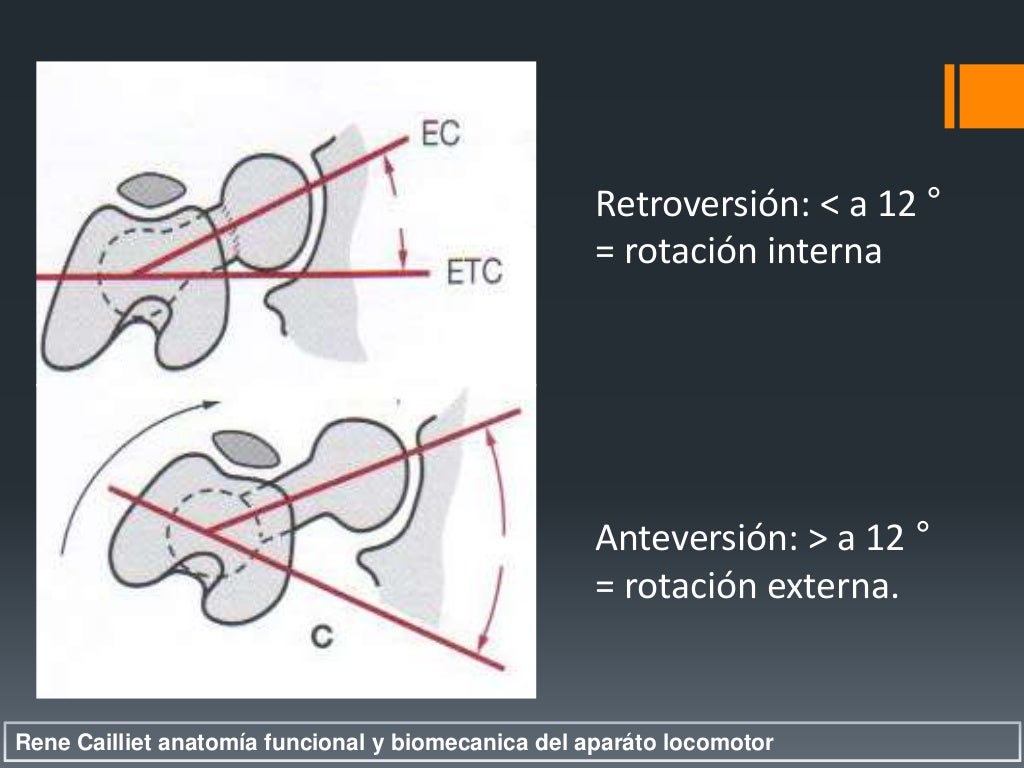 EC

ETC

C

Retroversión: < a 12 ° = rotación interna

Anteversión: > a 12 ° = rotación externa.

Rene Cailliet anatomía funcional y biomecanica del aparáto locomotor